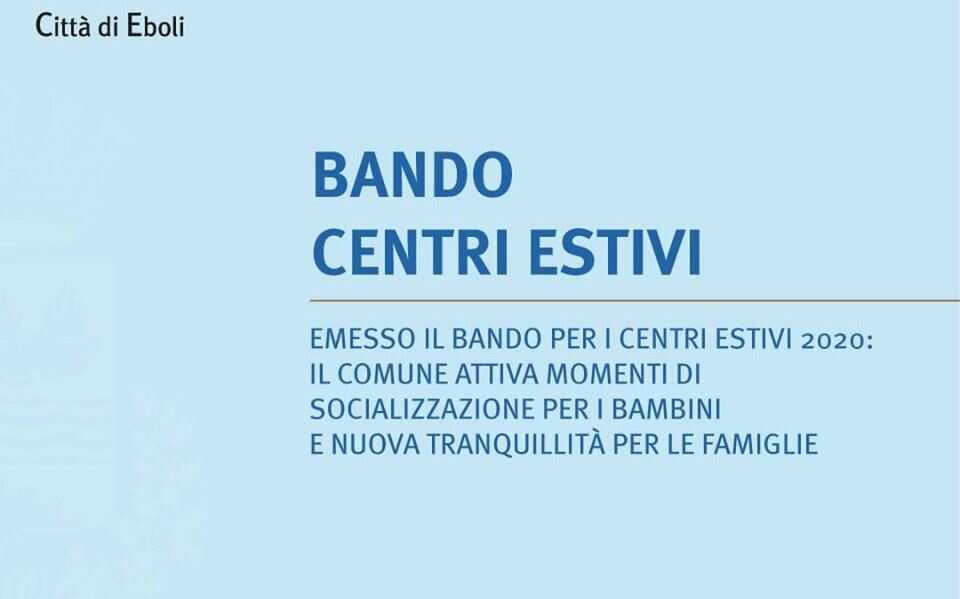 Città di Eboli

BANDO
CENTRI ESTIVI

EMESSO IL BANDO PER I CENTRI ESTIVI 2020: IL COMUNE ATTIVA MOMENTI DI SOCIALIZZAZIONE PER I BAMBINI E NUOVA TRANQUILLITÀ PER LE FAMIGLIE